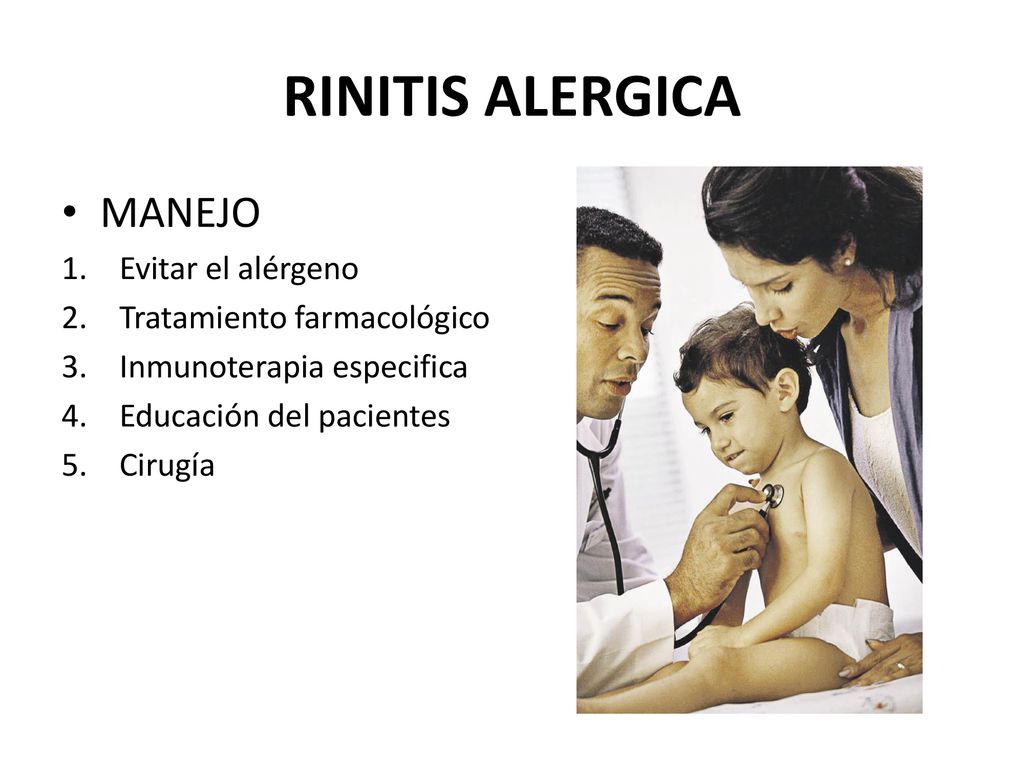 RINITIS ALERGICA

• MANEJO
1. Evitar el alérgeno
2. Tratamiento farmacológico
3. Inmunoterapia especifica
4. Educación del pacientes
5. Cirugía